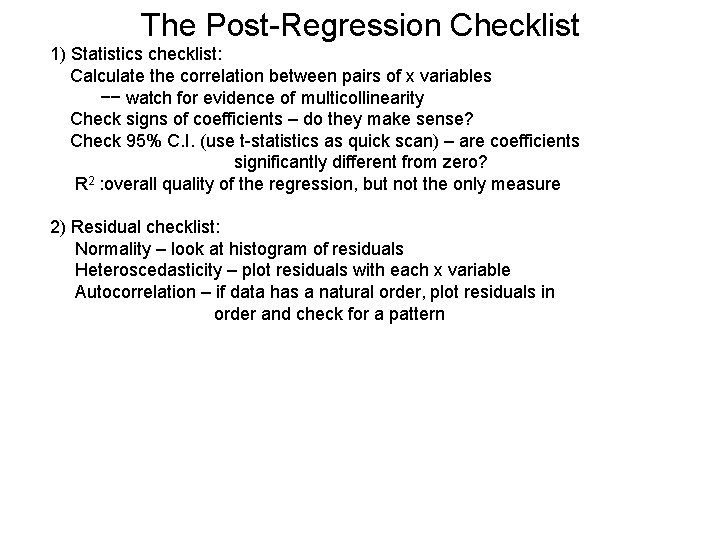 The Post-Regression Checklist

1) Statistics checklist:
Calculate the correlation between pairs of x variables
-- watch for evidence of multicollinearity
Check signs of coefficients – do they make sense?
Check 95% C.I. (use t-statistics as quick scan) – are coefficients significantly different from zero?
$R^2$ :overall quality of the regression, but not the only measure

2) Residual checklist:
Normality – look at histogram of residuals
Heteroscedasticity – plot residuals with each x variable
Autocorrelation – if data has a natural order, plot residuals in order and check for a pattern